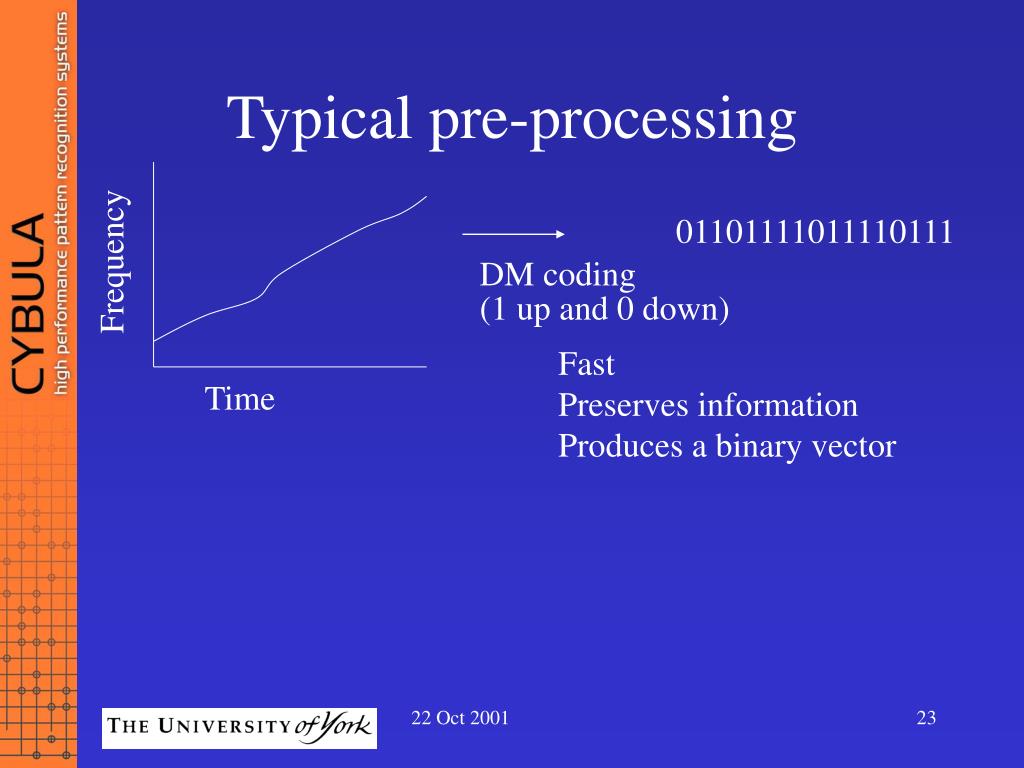 CYBULA
high performance pattern recognition systems

Typical pre-processing

Frequency

Time

01101111011110111

DM coding
(1 up and 0 down)

Fast
Preserves information
Produces a binary vector

THE UNIVERSITY of York

22 Oct 2001

23